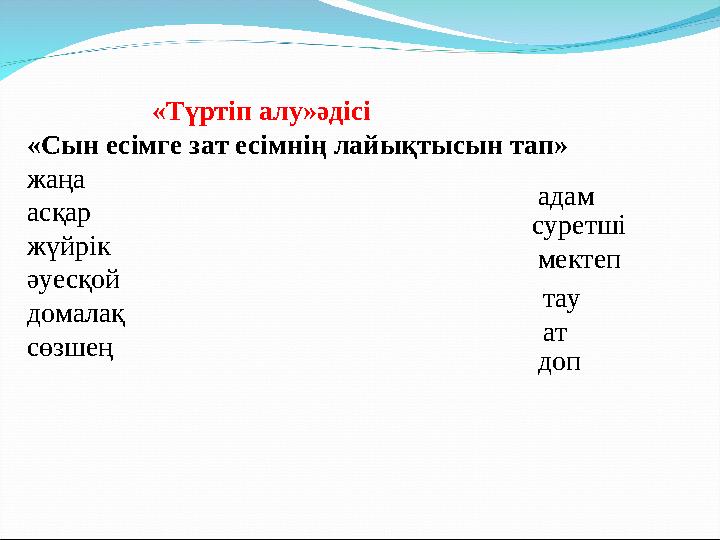 «Түртіп алу»әдісі
«Сын есімге зат есімнің лайықтысын тап»

жаңа
асқар
жүйрік
әуесқой
домалақ
сөзшең

адам
суретші
мектеп
тау
ат
доп